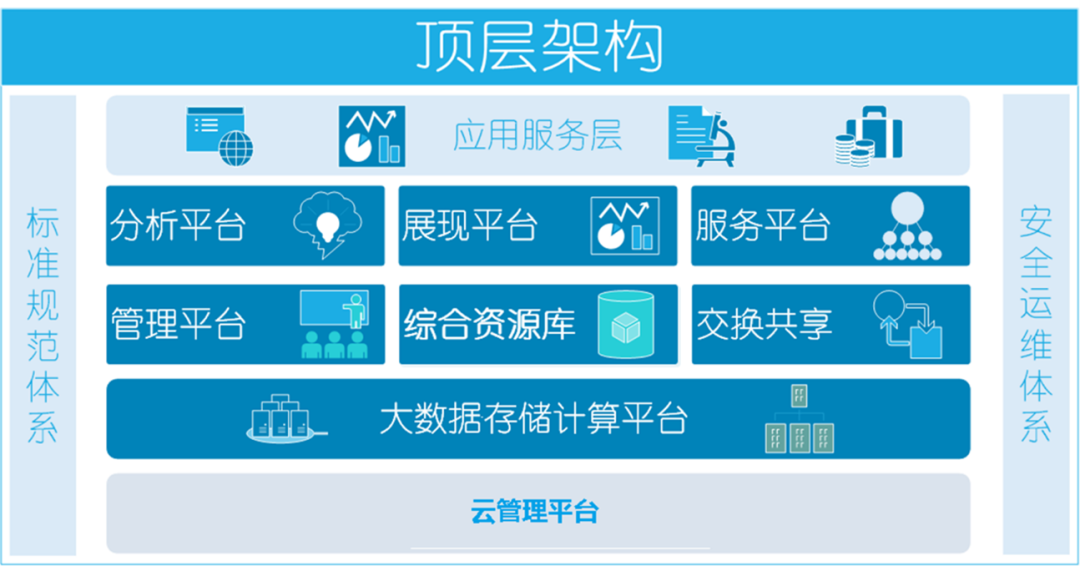 顶层架构

标准规范体系

应用服务层

分析平台

展现平台

服务平台

管理平台

综合资源库

交换共享

大数据存储计算平台

云管理平台

安全运维体系